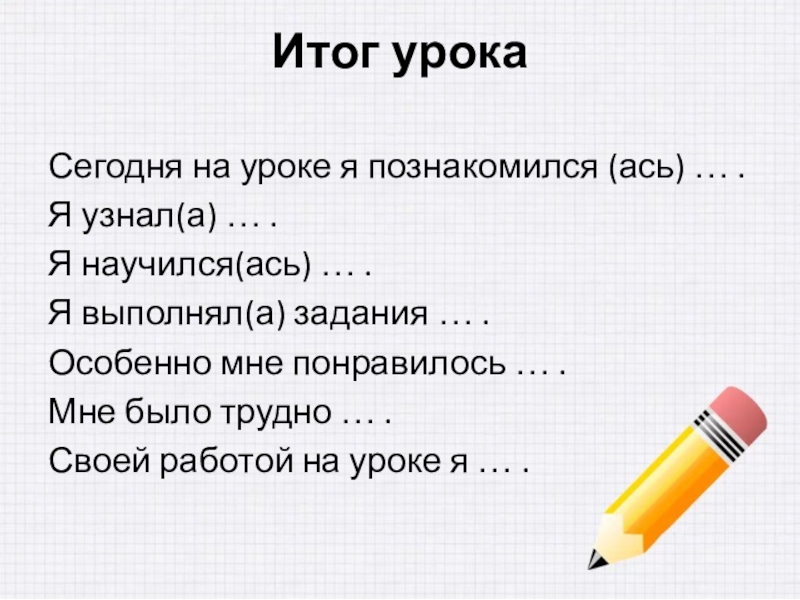 Итог урока

Сегодня на уроке я познакомился (ась) … .
Я узнал(а) … .
Я научился(ась) … .
Я выполнял(а) задания … .
Особенно мне понравилось … .
Мне было трудно … .
Своей работой на уроке я … .